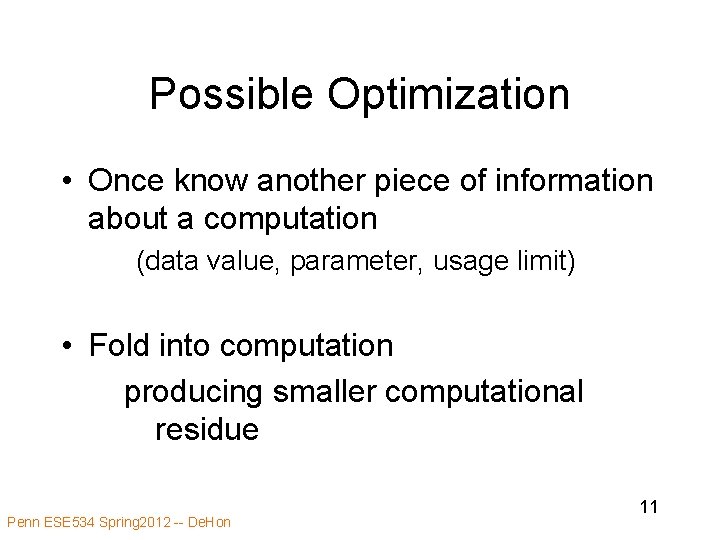 Possible Optimization

• Once know another piece of information about a computation

(data value, parameter, usage limit)

• Fold into computation

producing smaller computational residue

11

Penn ESE534 Spring2012 -- DeHon